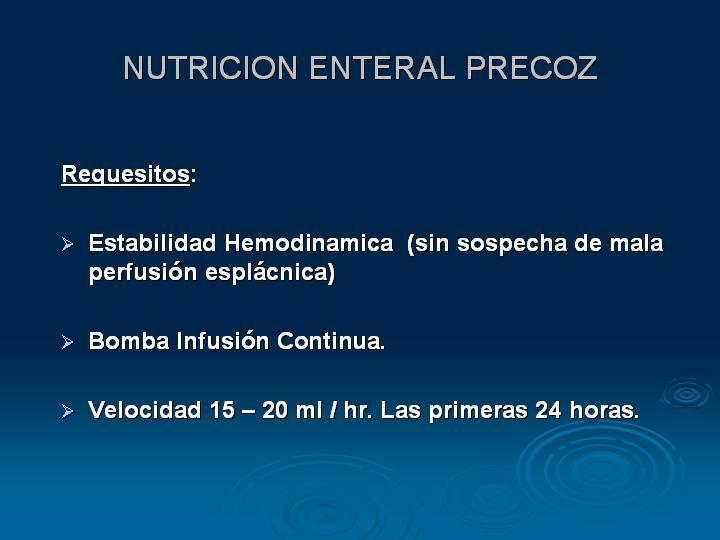 NUTRICION ENTERAL PRECOZ

Requesitos:

➢ Estabilidad Hemodinamica (sin sospecha de mala perfusión esplácnica)

➢ Bomba Infusión Continua.

➢ Velocidad 15 – 20 ml / hr. Las primeras 24 horas.